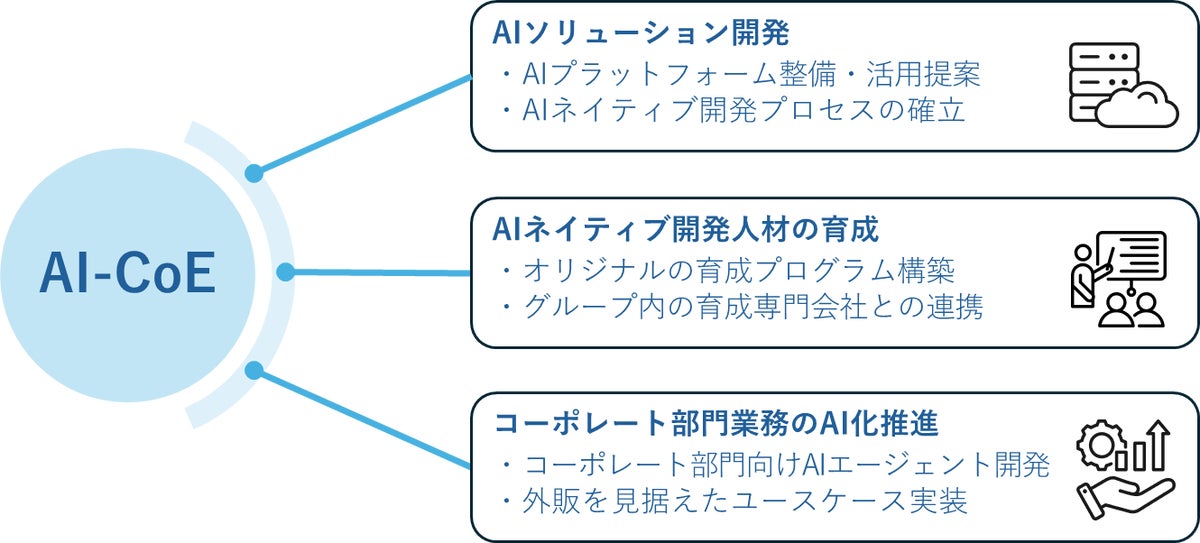 AI-CoE

AIソリューション開発
・AIプラットフォーム整備・活用提案
・AIネイティブ開発プロセスの確立

AIネイティブ開発人材の育成
・オリジナルの育成プログラム構築
・グループ内の育成専門会社との連携

コーポレート部門業務のAI化推進
・コーポレート部門向けAIエージェント開発
・外販を見据えたユースケース実装